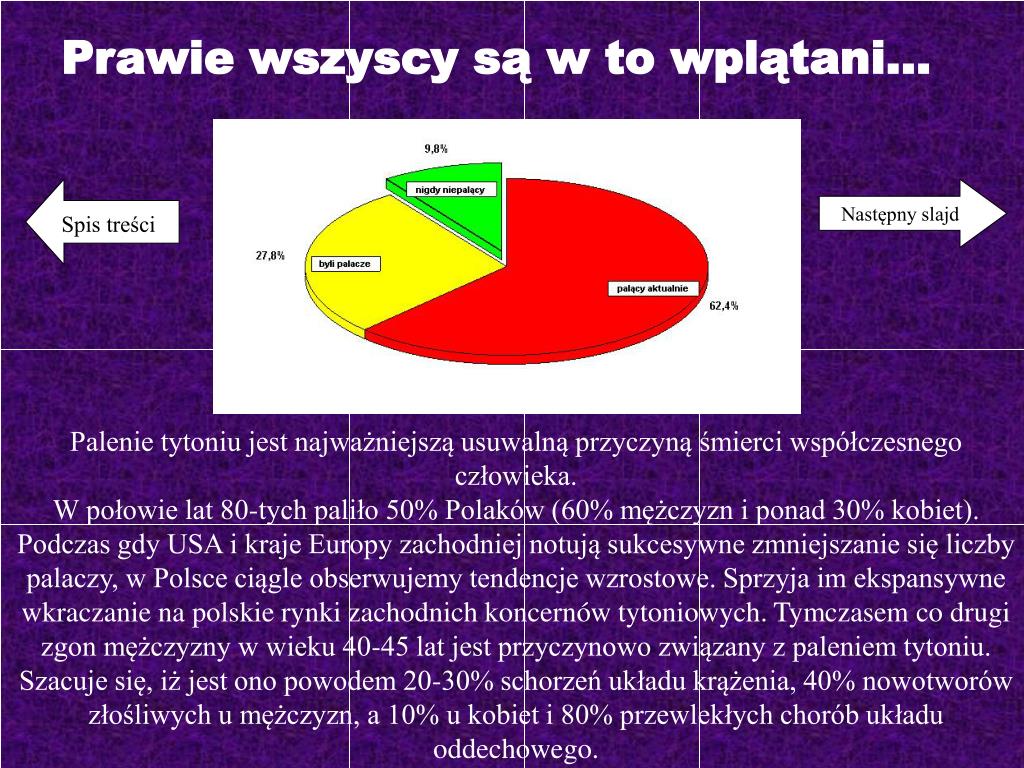 Prawie wszyscy są w to wplątani...

Spis treści

Następny slajd

9,8%

nigdy niepalący

27,8%

byli palacze

palący aktualnie

62,4%

Palenie tytoniu jest najważniejszą usuwalną przyczyną śmierci współczesnego człowieka.
W połowie lat 80-tych paliło 50% Polaków (60% mężczyzn i ponad 30% kobiet). Podczas gdy USA i kraje Europy zachodniej notują sukcesywne zmniejszanie się liczby palaczy, w Polsce ciągle obserwujemy tendencje wzrostowe. Sprzyja im ekspansywne wkraczanie na polskie rynki zachodnich koncernów tytoniowych. Tymczasem co drugi zgon mężczyzny w wieku 40-45 lat jest przyczynowo związany z paleniem tytoniu. Szacuje się, iż jest ono powodem 20-30% schorzeń układu krążenia, 40% nowotworów złośliwych u mężczyzn, a 10% u kobiet i 80% przewlekłych chorób układu oddechowego.